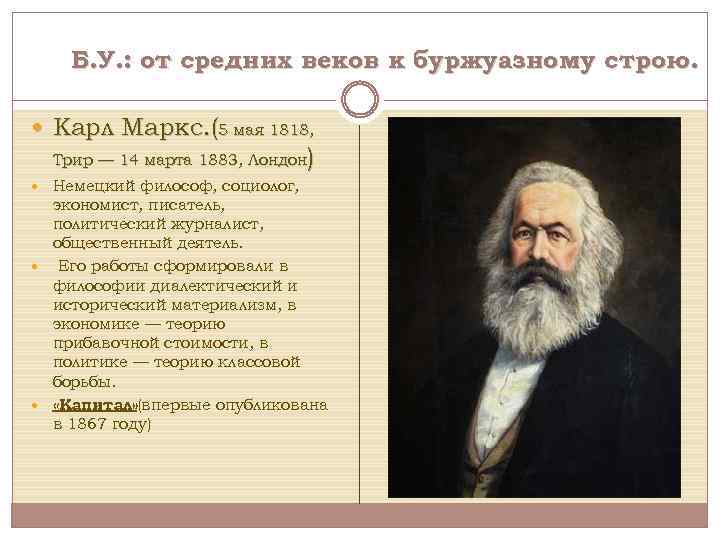 Б.У.: от средних веков к буржуазному строю.

Карл Маркс.(5 мая 1818, Трир — 14 марта 1883, Лондон)

Немецкий философ, социолог, экономист, писатель, политический журналист, общественный деятель.

Его работы сформировали в философии диалектический и исторический материализм, в экономике — теорию прибавочной стоимости, в политике — теорию классовой борьбы.

«Капитал»(впервые опубликована в 1867 году)